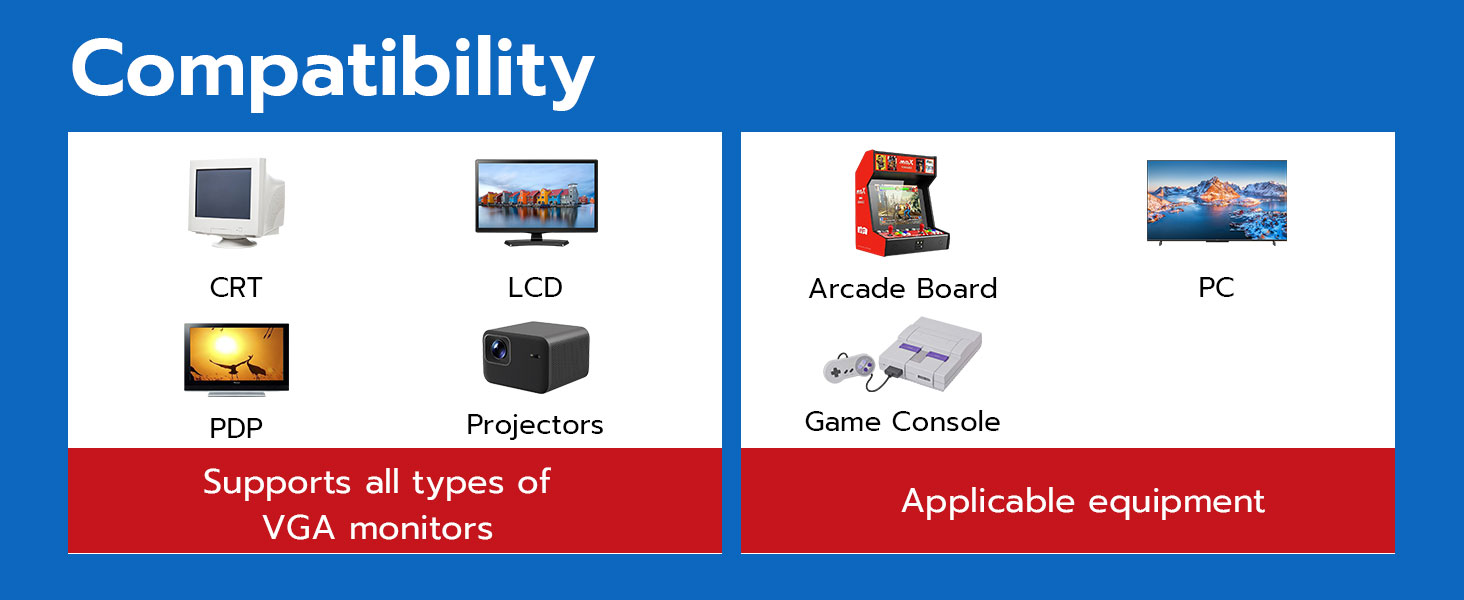 Compatibility

CRT

LCD

PDP

Projectors

Supports all types of VGA monitors

Arcade Board

PC

Game Console

Applicable equipment